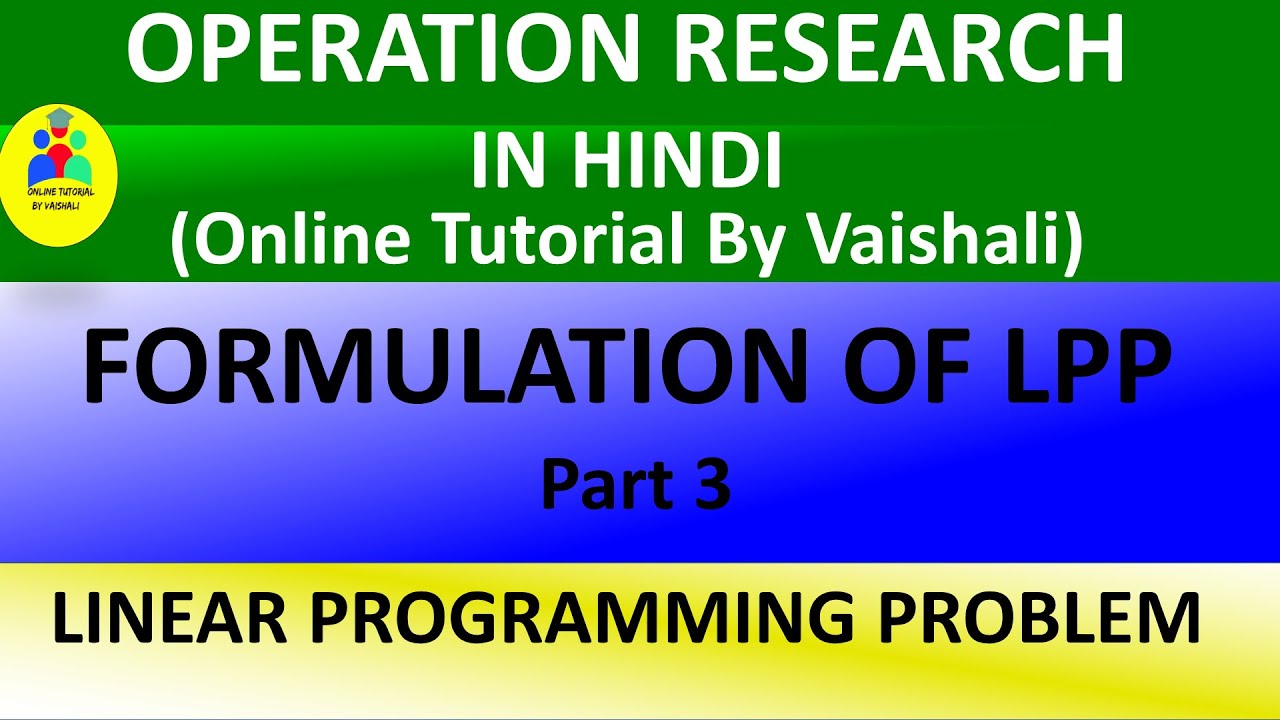 OPERATION RESEARCH

ONLINE TUTORIAL BY VAISHALI

IN HINDI
(Online Tutorial By Vaishali)

FORMULATION OF LPP
Part 3

LINEAR PROGRAMMING PROBLEM